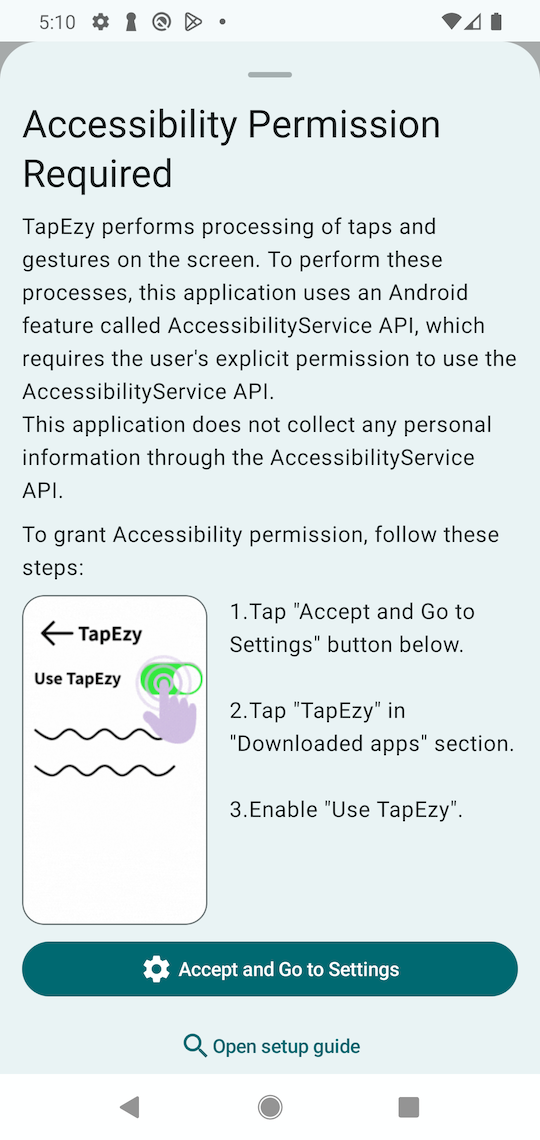 5:10

Accessibility Permission Required

TapEzy performs processing of taps and gestures on the screen. To perform these processes, this application uses an Android feature called AccessibilityService API, which requires the user's explicit permission to use the AccessibilityService API.
This application does not collect any personal information through the AccessibilityService API.

To grant Accessibility permission, follow these steps:

TapEzy

Use TapEzy

1.Tap "Accept and Go to Settings" button below.

2.Tap "TapEzy" in "Downloaded apps" section.

3.Enable "Use TapEzy".

Accept and Go to Settings

Open setup guide